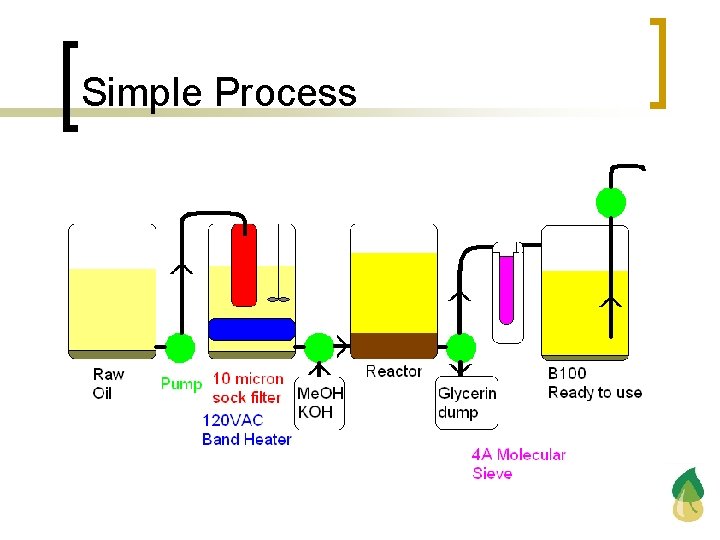 Simple Process

Raw Oil

Pump

10 micron sock filter

120VAC Band Heater

MeOH KOH

Reactor

Glycerin dump

4A Molecular Sieve

B100 Ready to use